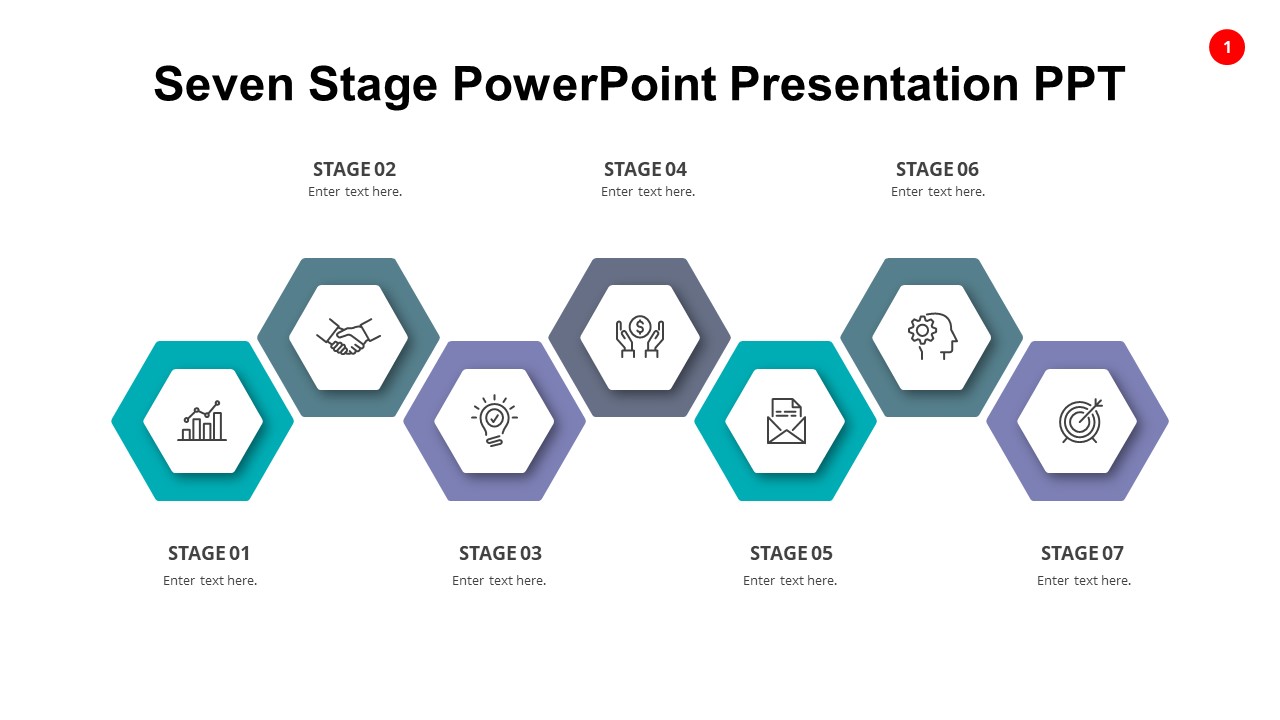 1

Seven Stage PowerPoint Presentation PPT

STAGE 02
Enter text here.

STAGE 04
Enter text here.

STAGE 06
Enter text here.

STAGE 01
Enter text here.

STAGE 03
Enter text here.

STAGE 05
Enter text here.

STAGE 07
Enter text here.